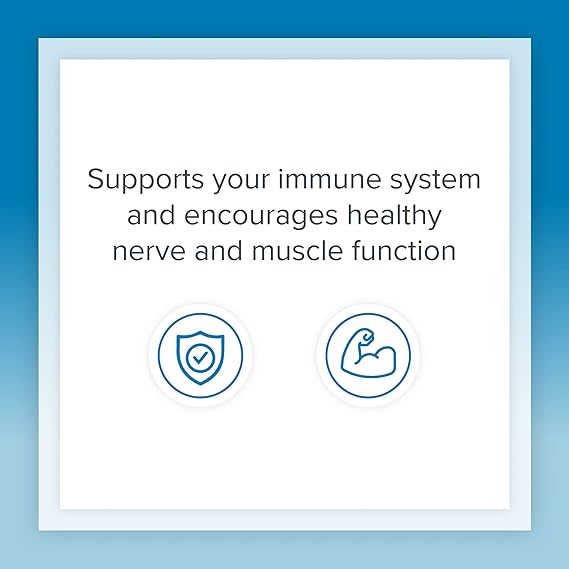 Supports your immune system and encourages healthy nerve and muscle function